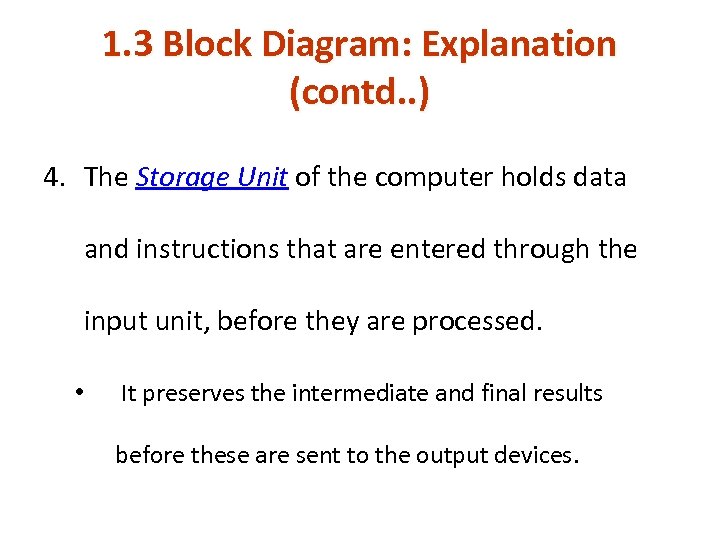 1.3 Block Diagram: Explanation (contd..)

4. The Storage Unit of the computer holds data and instructions that are entered through the input unit, before they are processed.

• It preserves the intermediate and final results before these are sent to the output devices.